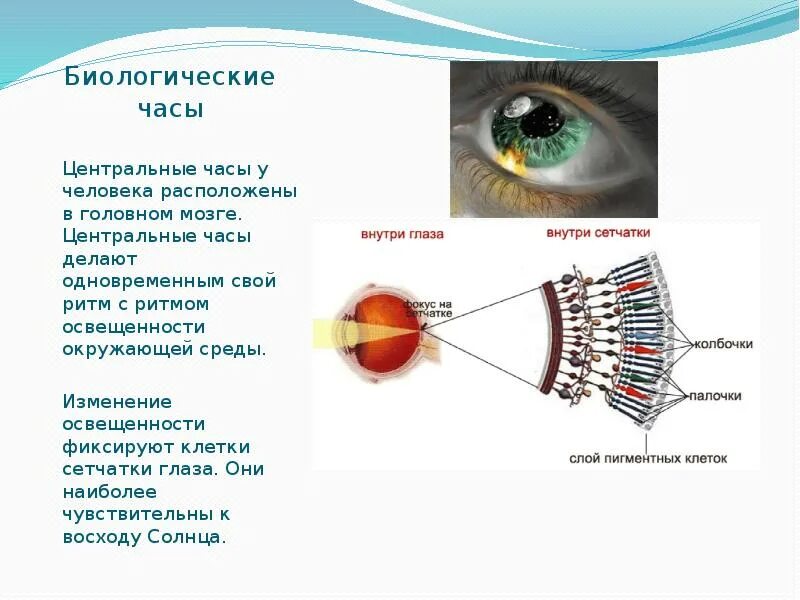 Биологические часы

Центральные часы у человека расположены в головном мозге. Центральные часы делают одновременным свой ритм с ритмом освещенности окружающей среды.

Изменение освещенности фиксируют клетки сетчатки глаза. Они наиболее чувствительны к восходу Солнца.

внутри глаза

внутри сетчатки

фокус на сетчатке

колбочки

палочки

слой пигментных клеток